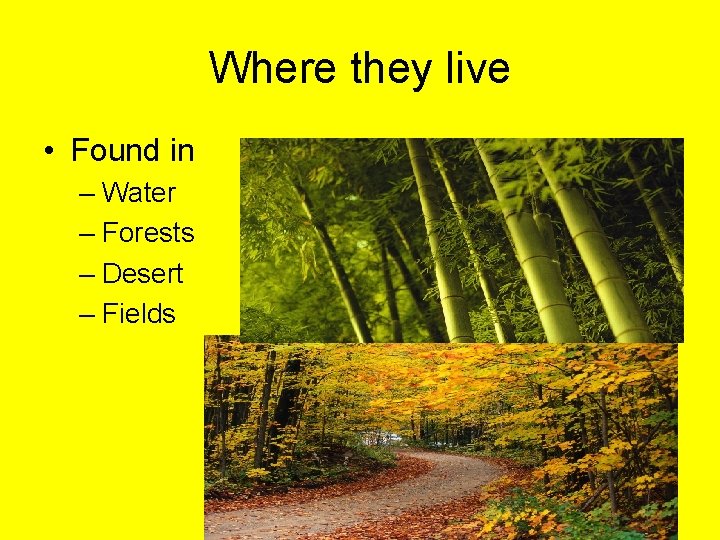 Where they live

• Found in
– Water
– Forests
– Desert
– Fields